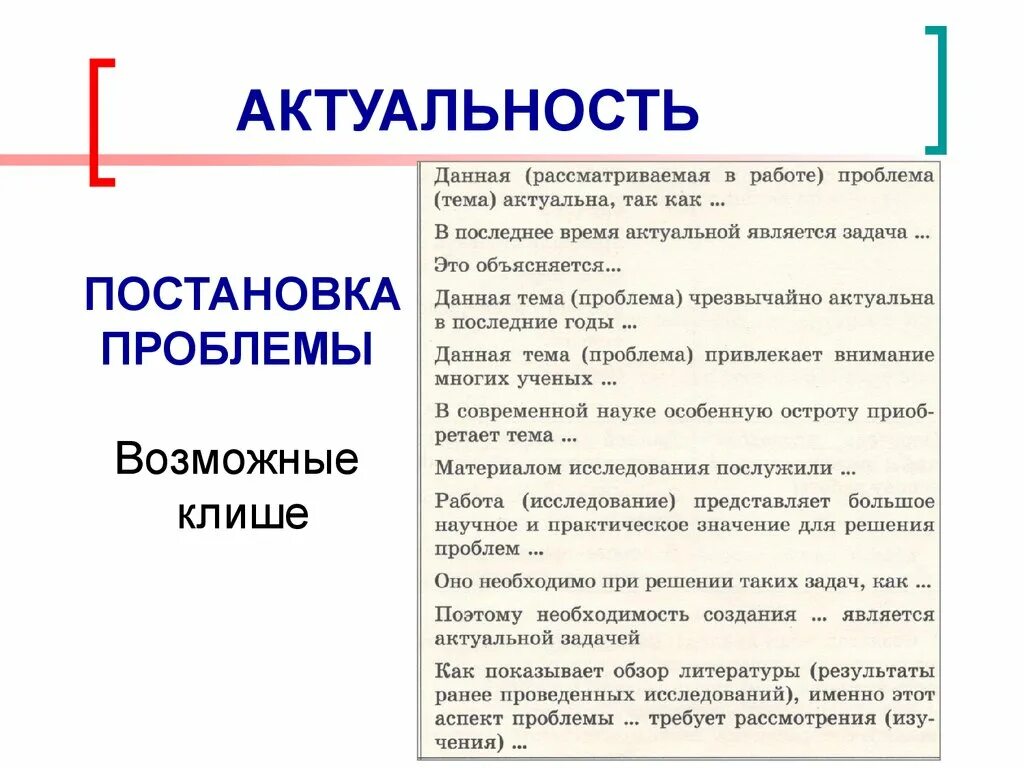 АКТУАЛЬНОСТЬ

ПОСТАНОВКА ПРОБЛЕМЫ

Возможные клише

Данная (рассматриваемая в работе) проблема (тема) актуальна, так как ...

В последнее время актуальной является задача ...

Это объясняется...

Данная тема (проблема) чрезвычайно актуальна в последние годы ...

Данная тема (проблема) привлекает внимание многих ученых ...

В современной науке особенную остроту приобретает тема ...

Материалом исследования послужили ...

Работа (исследование) представляет большое научное и практическое значение для решения проблем ...

Оно необходимо при решении таких задач, как ...

Поэтому необходимость создания ... является актуальной задачей

Как показывает обзор литературы (результаты ранее проведенных исследований), именно этот аспект проблемы ... требует рассмотрения (изучения) ...